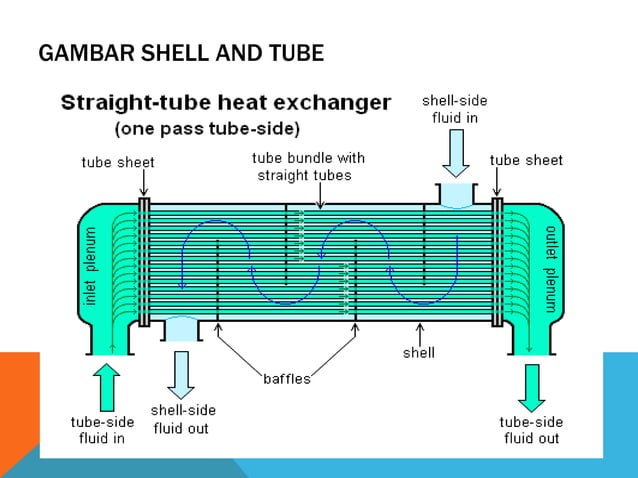 GAMBAR SHELL AND TUBE

Straight-tube heat exchanger
(one pass tube-side)

shell-side fluid in

tube sheet

tube bundle with straight tubes

tube sheet

inlet plenum

outlet plenum

shell

baffles

tube-side fluid in

shell-side fluid out

tube-side fluid out